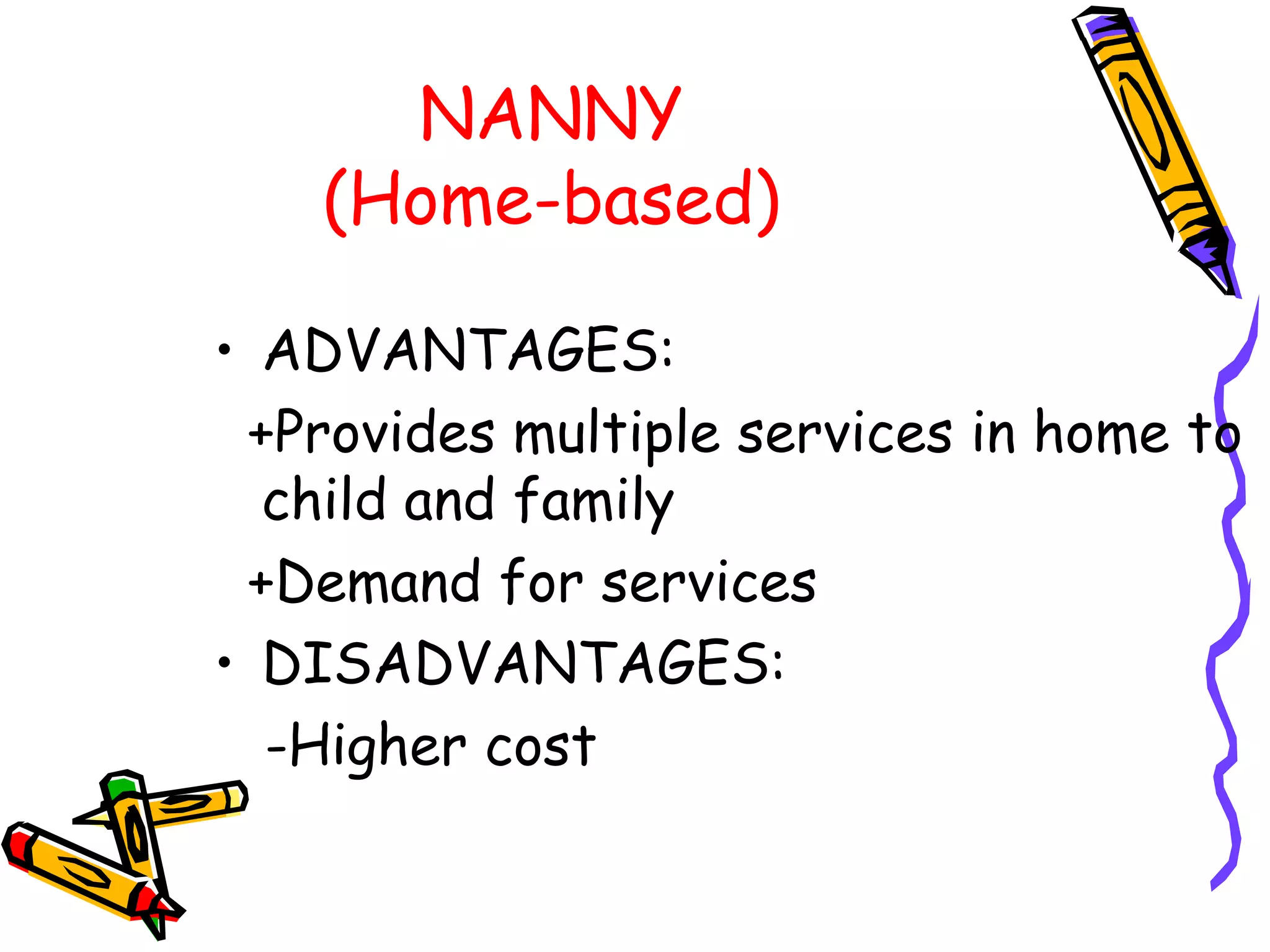 NANNY
(Home-based)

• ADVANTAGES:

+Provides multiple services in home to child and family

+Demand for services

• DISADVANTAGES:

-Higher cost